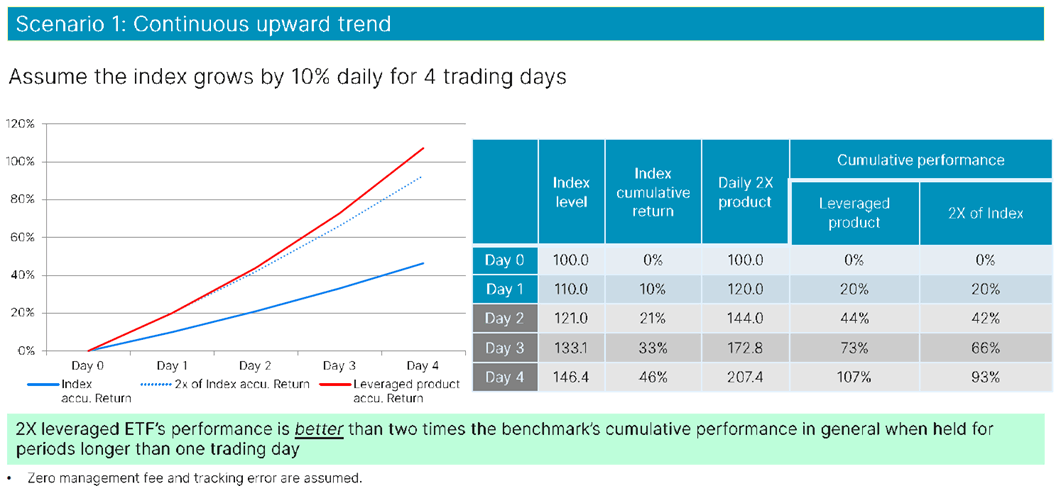 Scenario 1: Continuous upward trend

Assume the index grows by 10% daily for 4 trading days

120%
100%
80%
60%
40%
20%
0%
Day 0
Day 1
Day 2
Day 3
Day 4
Index accu. Return
2x of Index accu. Return
Leveraged product accu. Return

| | Index level | Index cumulative return | Daily 2X product | Cumulative performance: Leveraged product | Cumulative performance: 2X of Index |
|---|---|---|---|---|---|
| Day 0 | 100.0 | 0% | 100.0 | 0% | 0% |
| Day 1 | 110.0 | 10% | 120.0 | 20% | 20% |
| Day 2 | 121.0 | 21% | 144.0 | 44% | 42% |
| Day 3 | 133.1 | 33% | 172.8 | 73% | 66% |
| Day 4 | 146.4 | 46% | 207.4 | 107% | 93% |

2X leveraged ETF's performance is better than two times the benchmark's cumulative performance in general when held for periods longer than one trading day

• Zero management fee and tracking error are assumed.